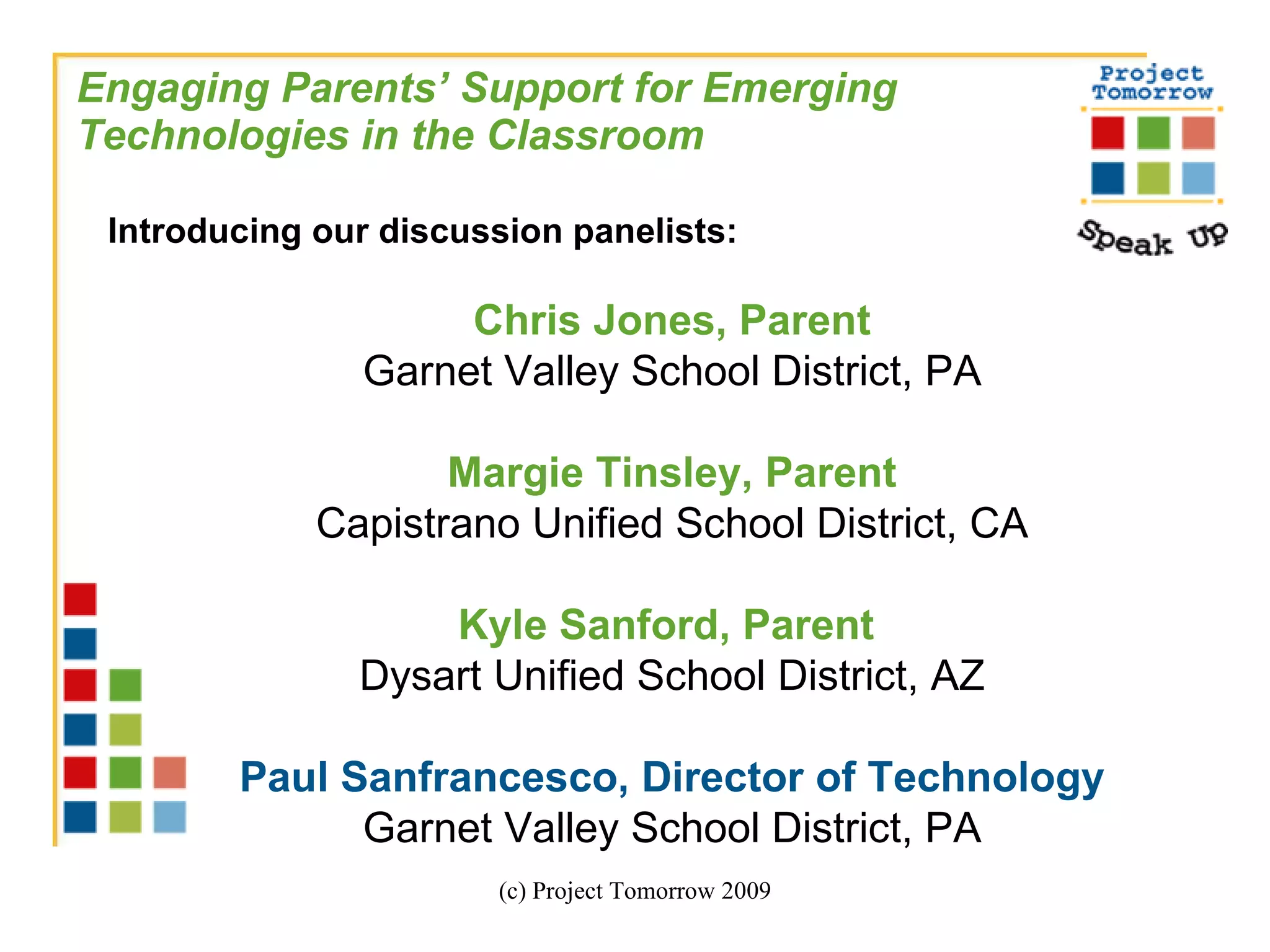 Engaging Parents' Support for Emerging Technologies in the Classroom

Project Tomorrow

Speak Up

Introducing our discussion panelists:

Chris Jones, Parent
Garnet Valley School District, PA

Margie Tinsley, Parent
Capistrano Unified School District, CA

Kyle Sanford, Parent
Dysart Unified School District, AZ

Paul Sanfrancesco, Director of Technology
Garnet Valley School District, PA

(c) Project Tomorrow 2009